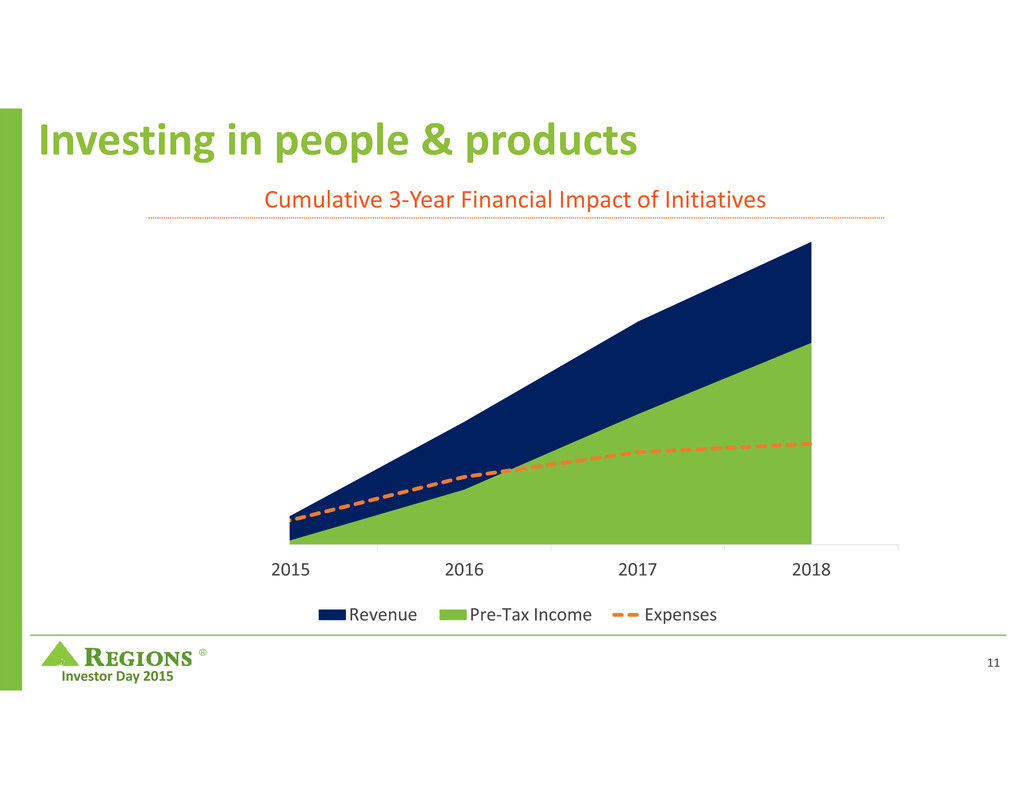 Investing in people & products

Cumulative 3-Year Financial Impact of Initiatives

2015
2016
2017
2018

Revenue
Pre-Tax Income
Expenses

REGIONS ®
Investor Day 2015

11